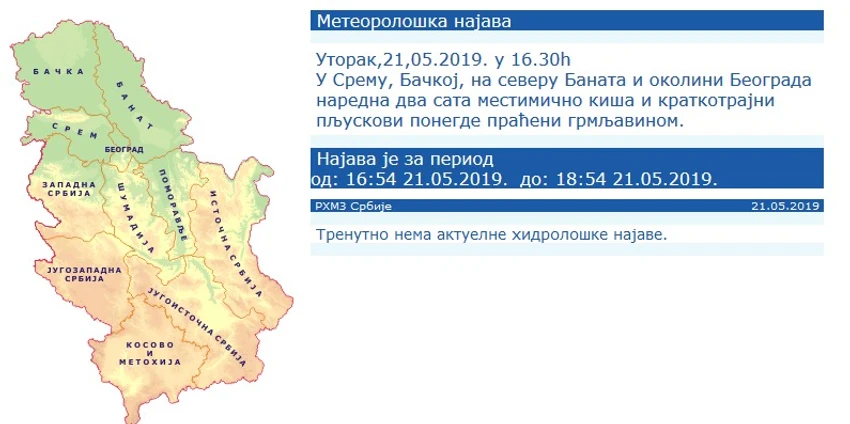 БАЧКА
БАНАТ
СРЕМ
БЕОГРАД
ЗАПАДНА СРБИЈА
ШУМАДИЈА
ПОМОРАВЉЕ
ИСТОЧНА СРБИЈА
ЈУГОЗАПАДНА СРБИЈА
ЈУГОИСТОЧНА СРБИЈА
КОСОВО И МЕТОХИЈА

Метеоролошка најава

Уторак,21,05.2019. у 16.30h
У Срему, Бачкој, на северу Баната и околини Београда наредна два сата местимично киша и краткотрајни пљускови понегде праћени грмљавином.

Најава је за период
од: 16:54 21.05.2019. до: 18:54 21.05.2019.

РХМЗ Србије 21.05.2019

Тренутно нема актуелне хидролошке најаве.